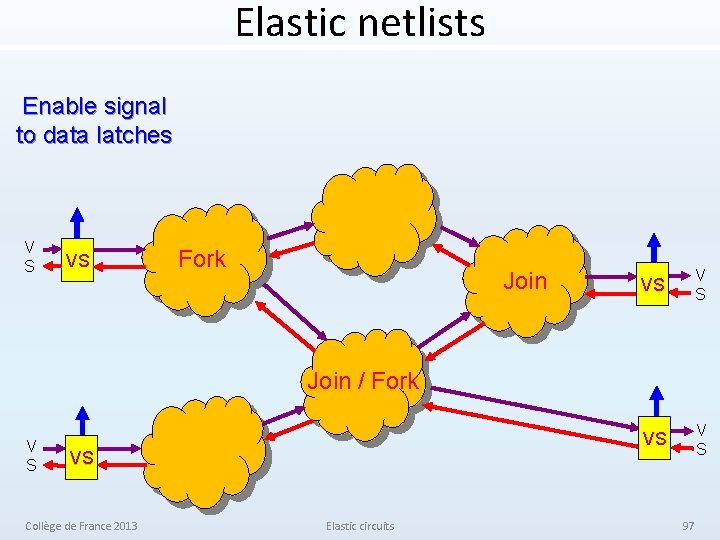 Elastic netlists

Enable signal to data latches

V
S
VS

Fork

Join

VS
V
S

Join / Fork

V
S
VS

VS
V
S

Collège de France 2013

Elastic circuits

97